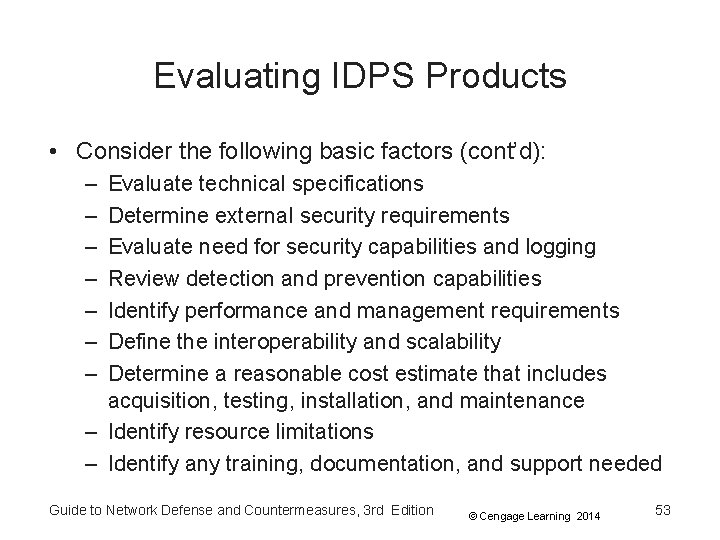 Evaluating IDPS Products

• Consider the following basic factors (cont'd):
– Evaluate technical specifications
– Determine external security requirements
– Evaluate need for security capabilities and logging
– Review detection and prevention capabilities
– Identify performance and management requirements
– Define the interoperability and scalability
– Determine a reasonable cost estimate that includes acquisition, testing, installation, and maintenance
– Identify resource limitations
– Identify any training, documentation, and support needed

Guide to Network Defense and Countermeasures, 3rd Edition © Cengage Learning 2014 53